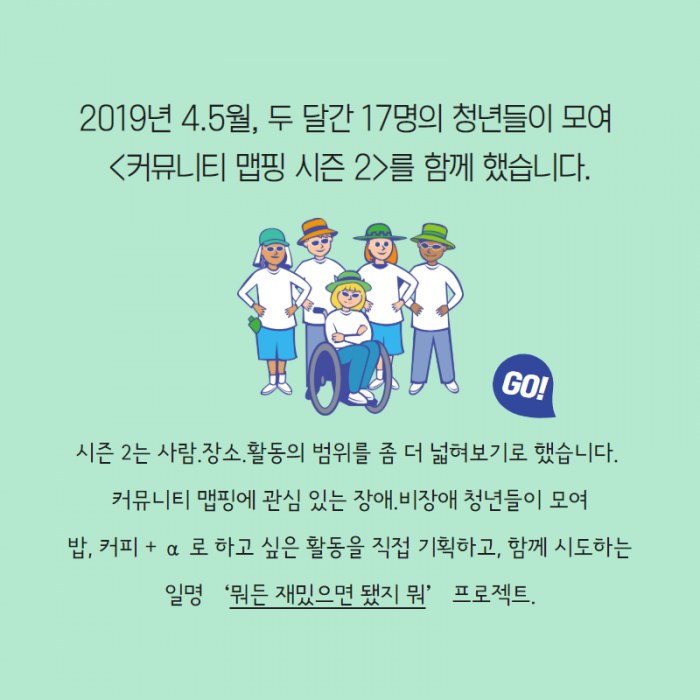 2019년 4.5월, 두 달간 17명의 청년들이 모여 <커뮤니티 맵핑 시즌 2>를 함께 했습니다.

GO!

시즌 2는 사람.장소.활동의 범위를 좀 더 넓혀보기로 했습니다.

커뮤니티 맵핑에 관심 있는 장애.비장애 청년들이 모여

밥, 커피 + α 로 하고 싶은 활동을 직접 기획하고, 함께 시도하는

일명 '뭐든 재밌으면 됐지 뭐' 프로젝트.